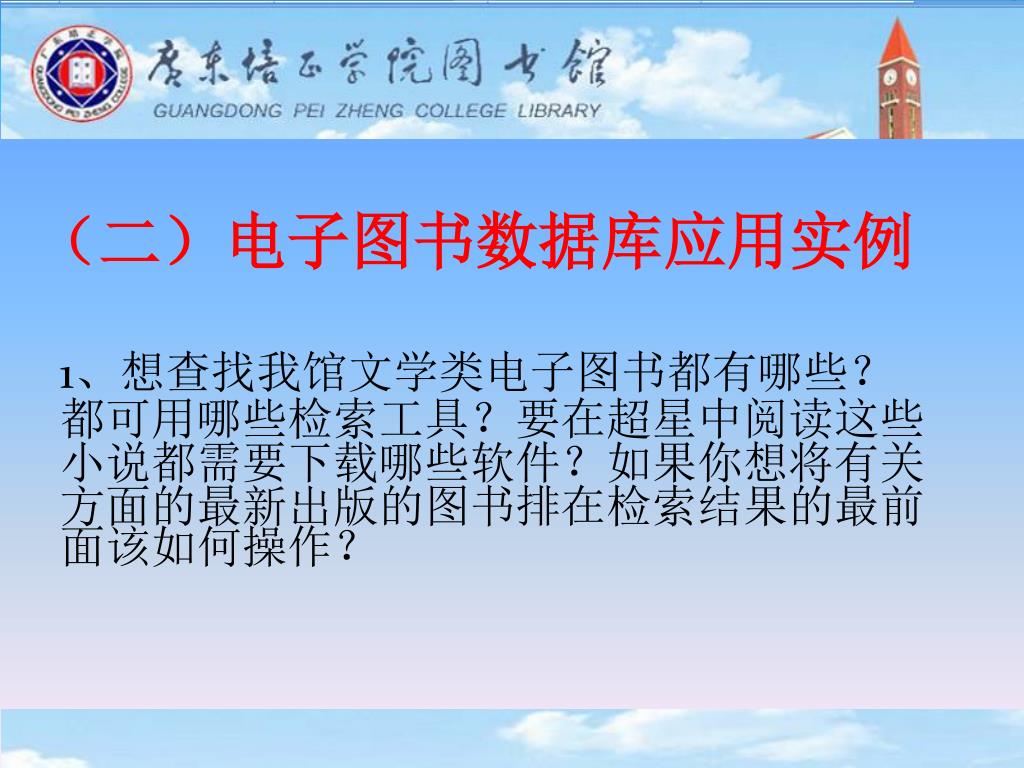 广东培正学院图书馆
GUANGDONG PEI ZHENG COLLEGE LIBRARY

（二）电子图书数据库应用实例

1、想查找我馆文学类电子图书都有哪些？都可用哪些检索工具？要在超星中阅读这些小说都需要下载哪些软件？如果你想将有关方面的最新出版的图书排在检索结果的最前面该如何操作？